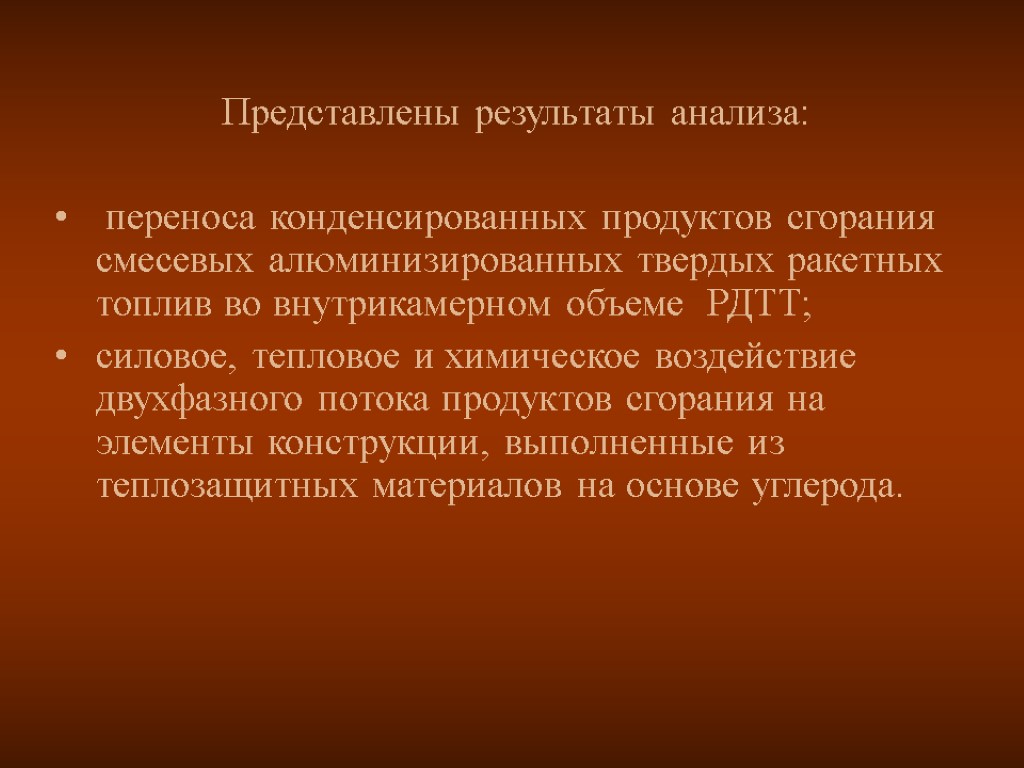 Представлены результаты анализа:

• переноса конденсированных продуктов сгорания смесевых алюминизированных твердых ракетных топлив во внутрикамерном объеме РДТТ;

• силовое, тепловое и химическое воздействие двухфазного потока продуктов сгорания на элементы конструкции, выполненные из теплозащитных материалов на основе углерода.